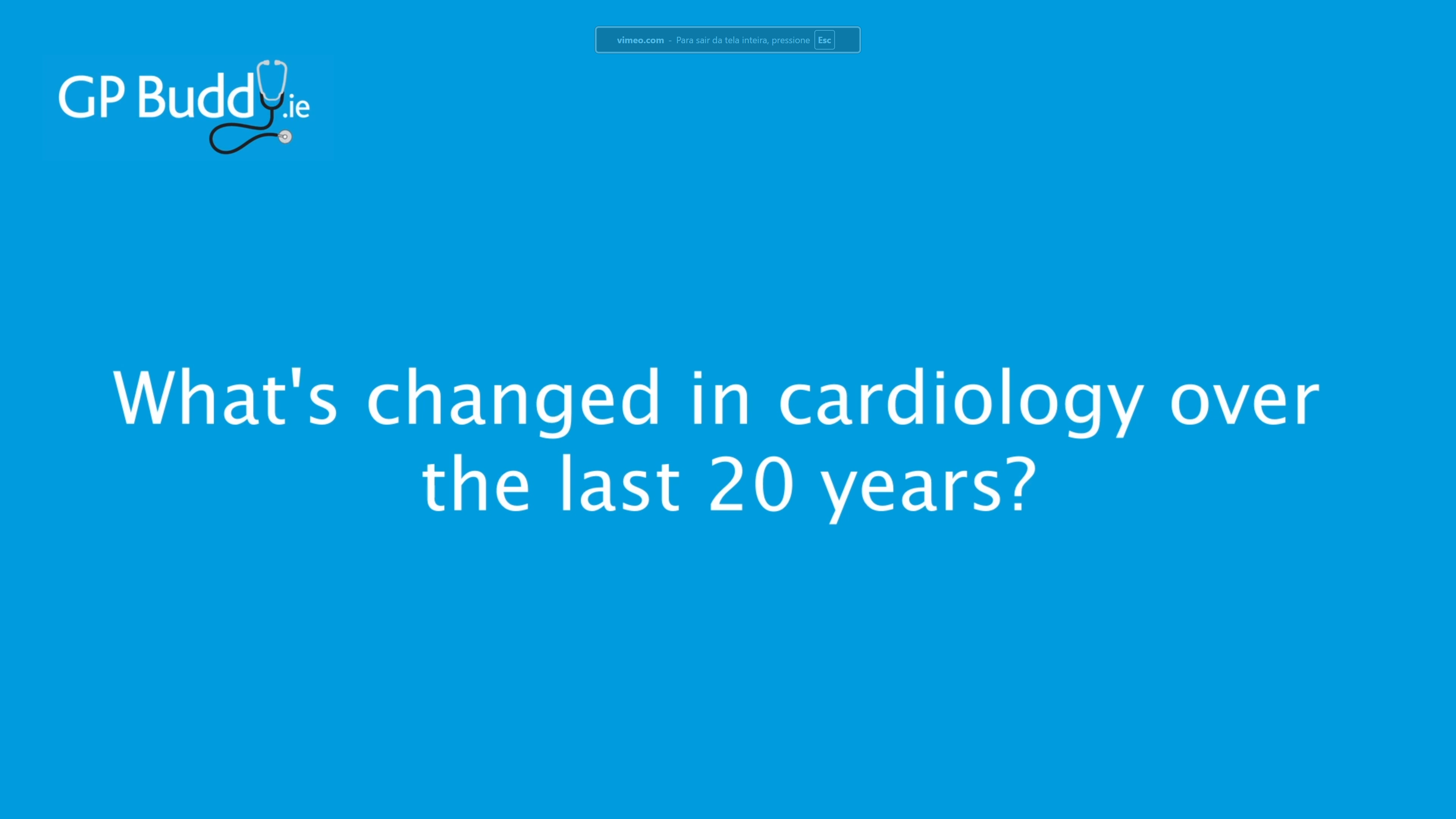 vimeo.com - Para sair da tela inteira, pressione Esc

GP Buddy.ie

What's changed in cardiology over the last 20 years?